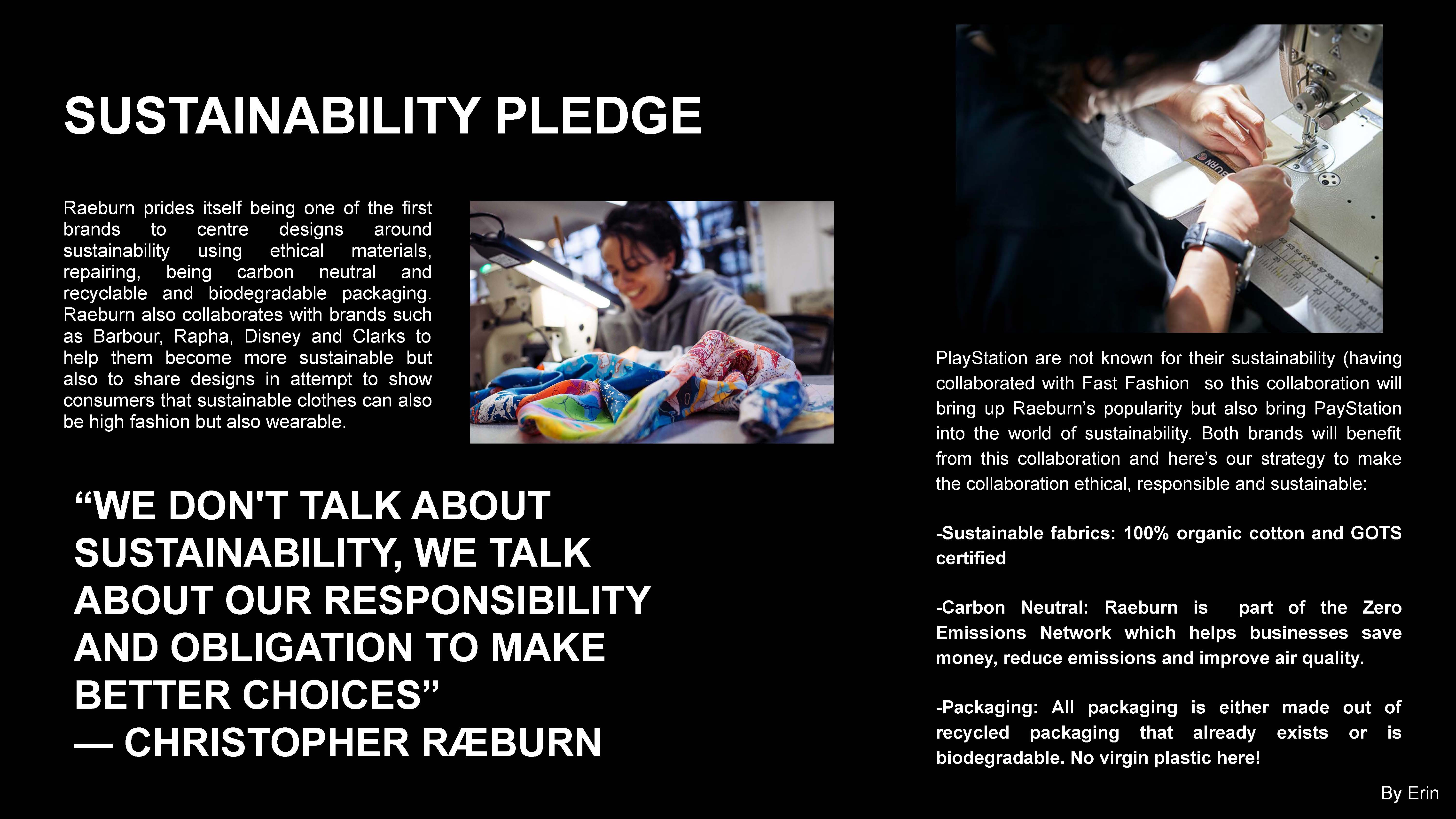 SUSTAINABILITY PLEDGE

Raeburn prides itself being one of the first brands to centre designs around sustainability using ethical materials, repairing, being carbon neutral and recyclable and biodegradable packaging. Raeburn also collaborates with brands such as Barbour, Rapha, Disney and Clarks to help them become more sustainable but also to share designs in attempt to show consumers that sustainable clothes can also be high fashion but also wearable.

“WE DON'T TALK ABOUT SUSTAINABILITY, WE TALK ABOUT OUR RESPONSIBILITY AND OBLIGATION TO MAKE BETTER CHOICES”
— CHRISTOPHER RÆBURN

PlayStation are not known for their sustainability (having collaborated with Fast Fashion so this collaboration will bring up Raeburn’s popularity but also bring PayStation into the world of sustainability. Both brands will benefit from this collaboration and here’s our strategy to make the collaboration ethical, responsible and sustainable:

-Sustainable fabrics: 100% organic cotton and GOTS certified

-Carbon Neutral: Raeburn is part of the Zero Emissions Network which helps businesses save money, reduce emissions and improve air quality.

-Packaging: All packaging is either made out of recycled packaging that already exists or is biodegradable. No virgin plastic here!

By Erin